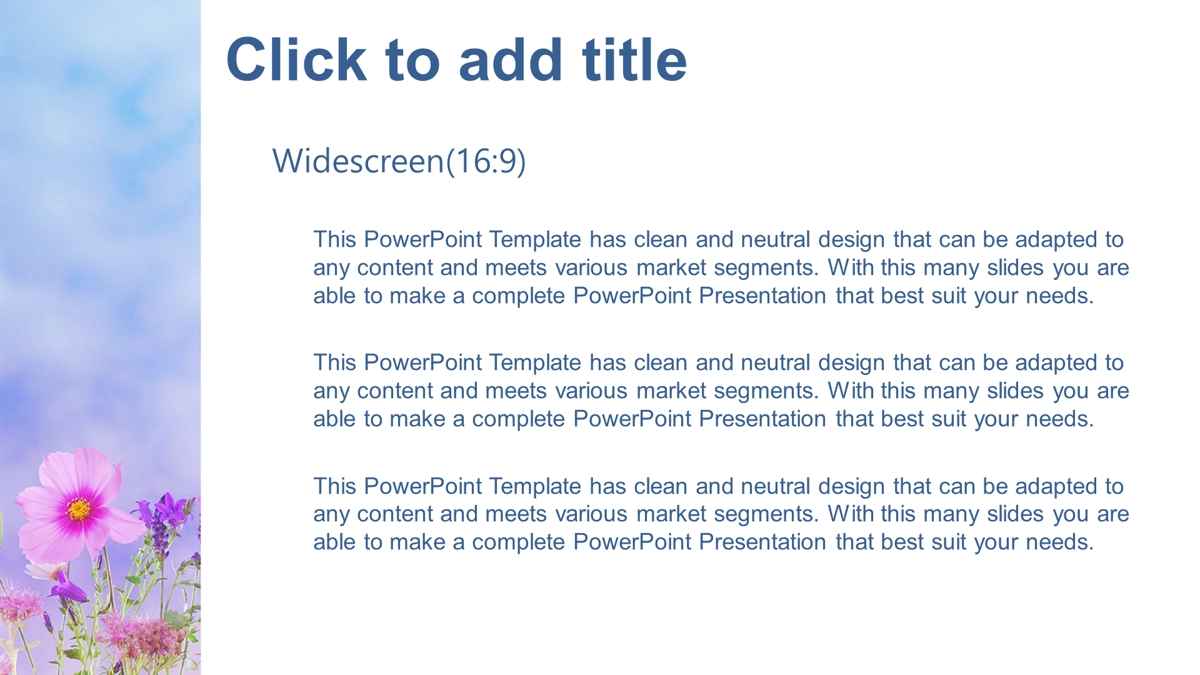 Click to add title

Widescreen(16:9)

This PowerPoint Template has clean and neutral design that can be adapted to any content and meets various market segments. With this many slides you are able to make a complete PowerPoint Presentation that best suit your needs.

This PowerPoint Template has clean and neutral design that can be adapted to any content and meets various market segments. With this many slides you are able to make a complete PowerPoint Presentation that best suit your needs.

This PowerPoint Template has clean and neutral design that can be adapted to any content and meets various market segments. With this many slides you are able to make a complete PowerPoint Presentation that best suit your needs.